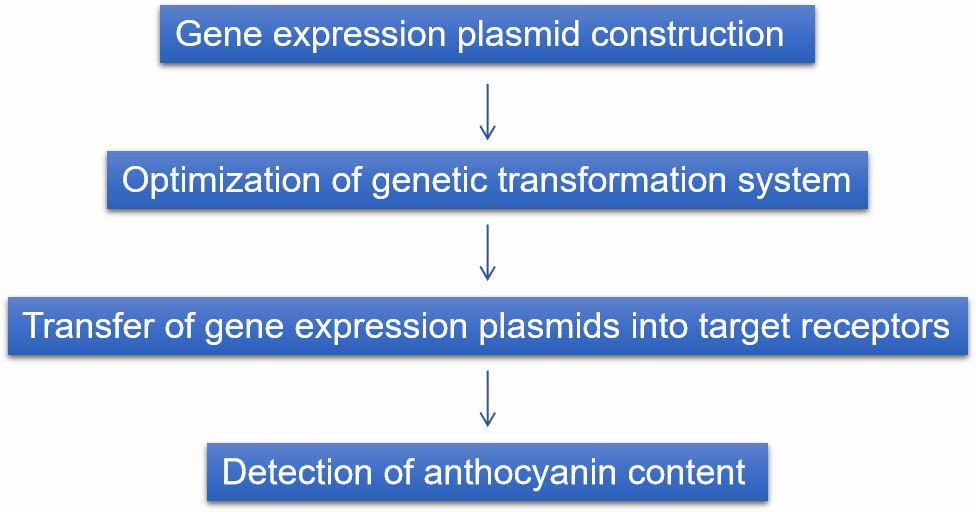 Gene expression plasmid construction

Optimization of genetic transformation system

Transfer of gene expression plasmids into target receptors

Detection of anthocyanin content